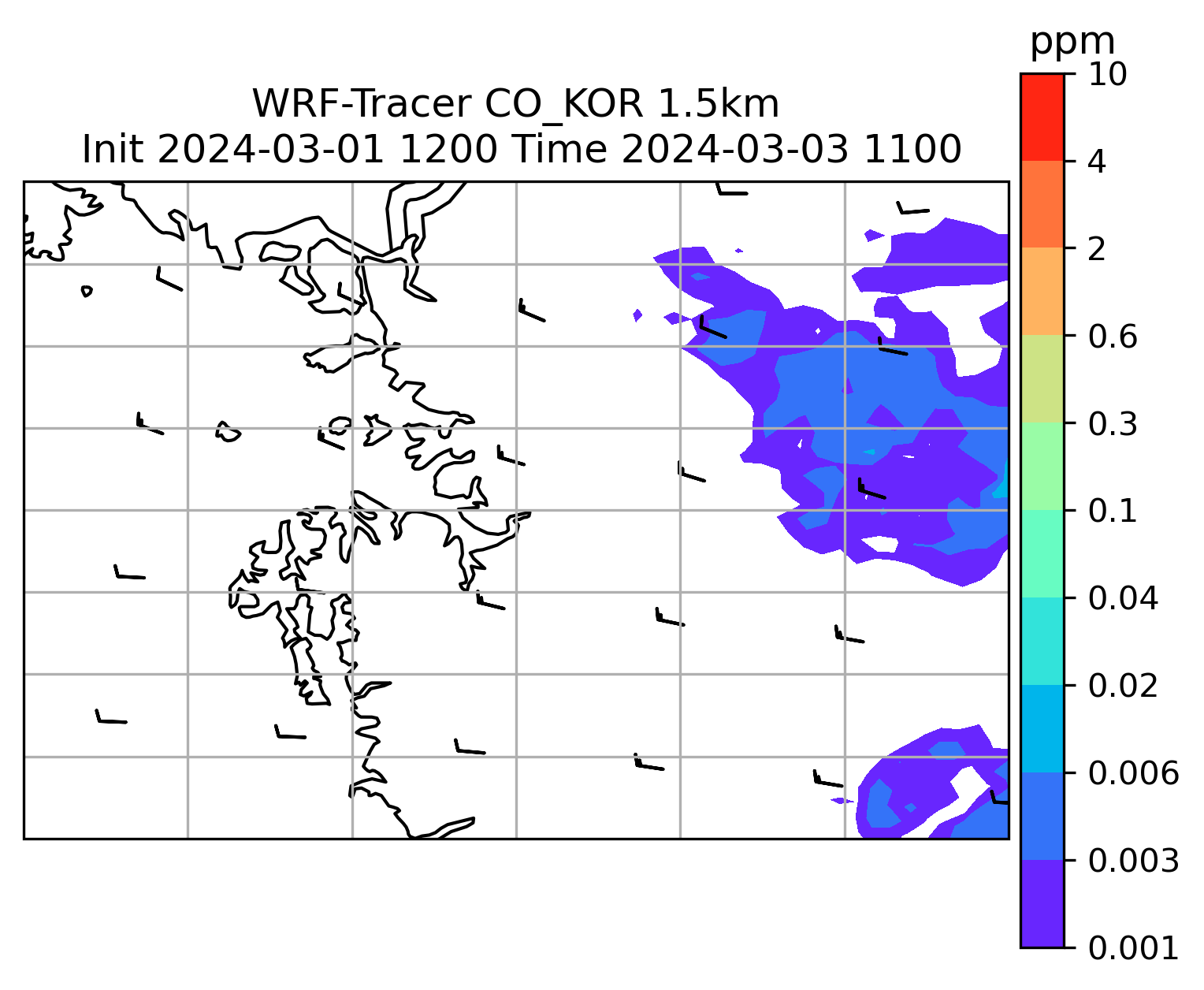 WRF-Tracer CO_KOR 1.5km
Init 2024-03-01 1200 Time 2024-03-03 1100

ppm
10
4
2
0.6
0.3
0.1
0.04
0.02
0.006
0.003
0.001